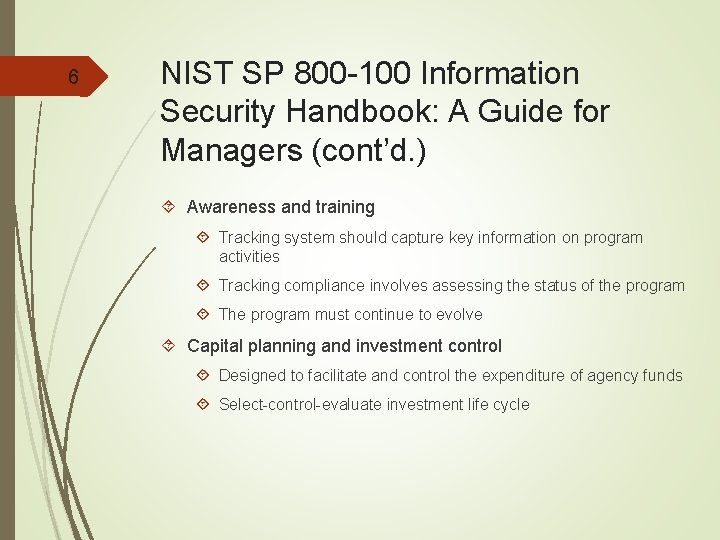 6

NIST SP 800-100 Information Security Handbook: A Guide for Managers (cont’d.)

Awareness and training

Tracking system should capture key information on program activities

Tracking compliance involves assessing the status of the program

The program must continue to evolve

Capital planning and investment control

Designed to facilitate and control the expenditure of agency funds

Select-control-evaluate investment life cycle